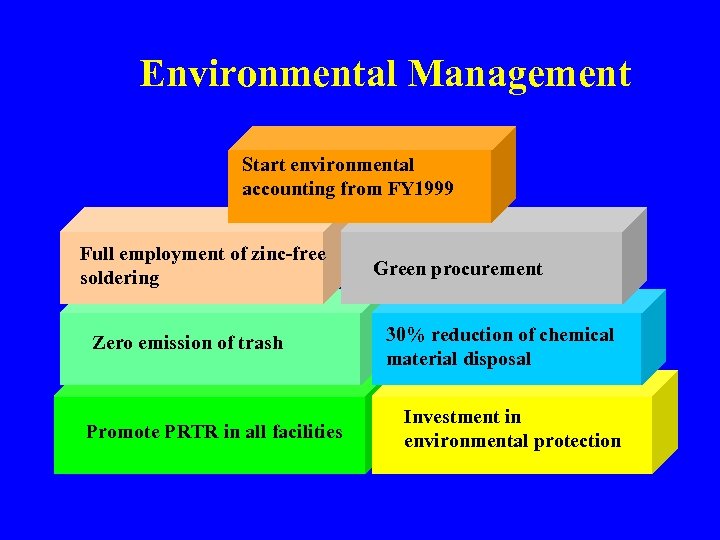 Environmental Management

Start environmental accounting from FY1999

Full employment of zinc-free soldering

Green procurement

Zero emission of trash

30% reduction of chemical material disposal

Promote PRTR in all facilities

Investment in environmental protection